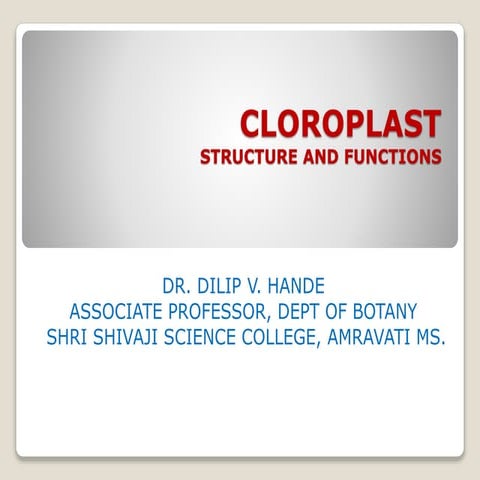 CLOROPLAST
STRUCTURE AND FUNCTIONS

DR. DILIP V. HANDE
ASSOCIATE PROFESSOR, DEPT OF BOTANY
SHRI SHIVAJI SCIENCE COLLEGE, AMRAVATI MS.